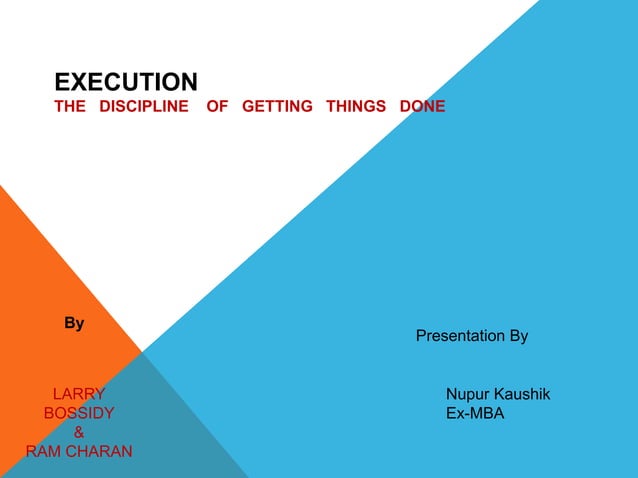 EXECUTION
THE DISCIPLINE OF GETTING THINGS DONE

By

LARRY
BOSSIDY
&
RAM CHARAN

Presentation By

Nupur Kaushik
Ex-MBA